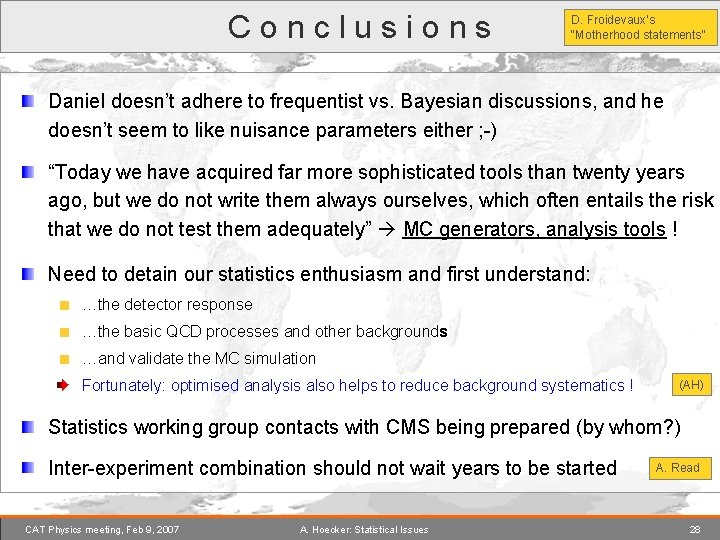 Conclusions

D. Froidevaux's "Motherhood statements"

Daniel doesn't adhere to frequentist vs. Bayesian discussions, and he doesn't seem to like nuisance parameters either ;-)

"Today we have acquired far more sophisticated tools than twenty years ago, but we do not write them always ourselves, which often entails the risk that we do not test them adequately" → MC generators, analysis tools !

Need to detain our statistics enthusiasm and first understand:

...the detector response

...the basic QCD processes and other backgrounds

...and validate the MC simulation

Fortunately: optimised analysis also helps to reduce background systematics !

(AH)

Statistics working group contacts with CMS being prepared (by whom?)

Inter-experiment combination should not wait years to be started

A. Read

CAT Physics meeting, Feb 9, 2007

A. Hoecker: Statistical Issues

28